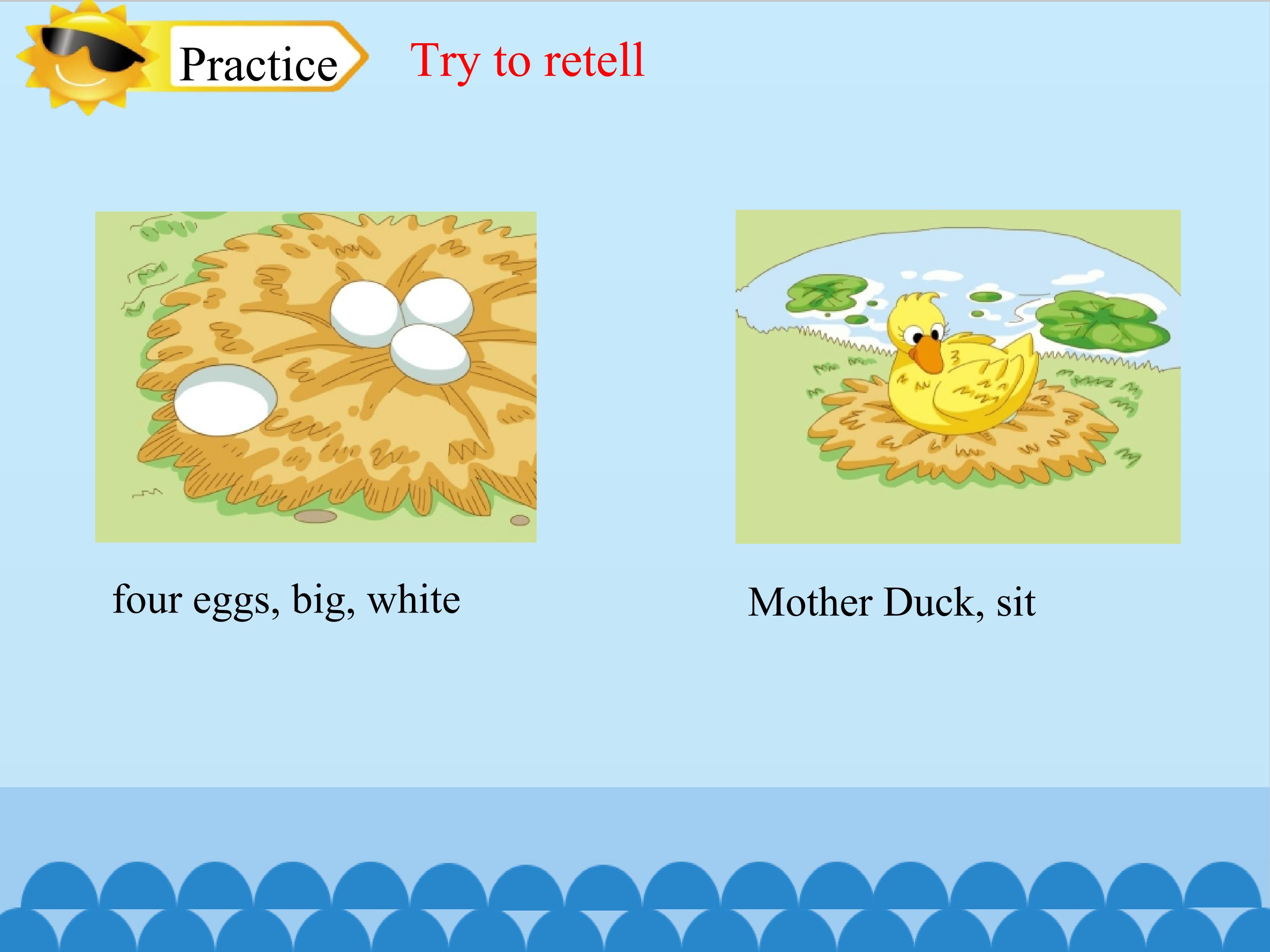 Practice

Try to retell

four eggs, big, white

Mother Duck, sit